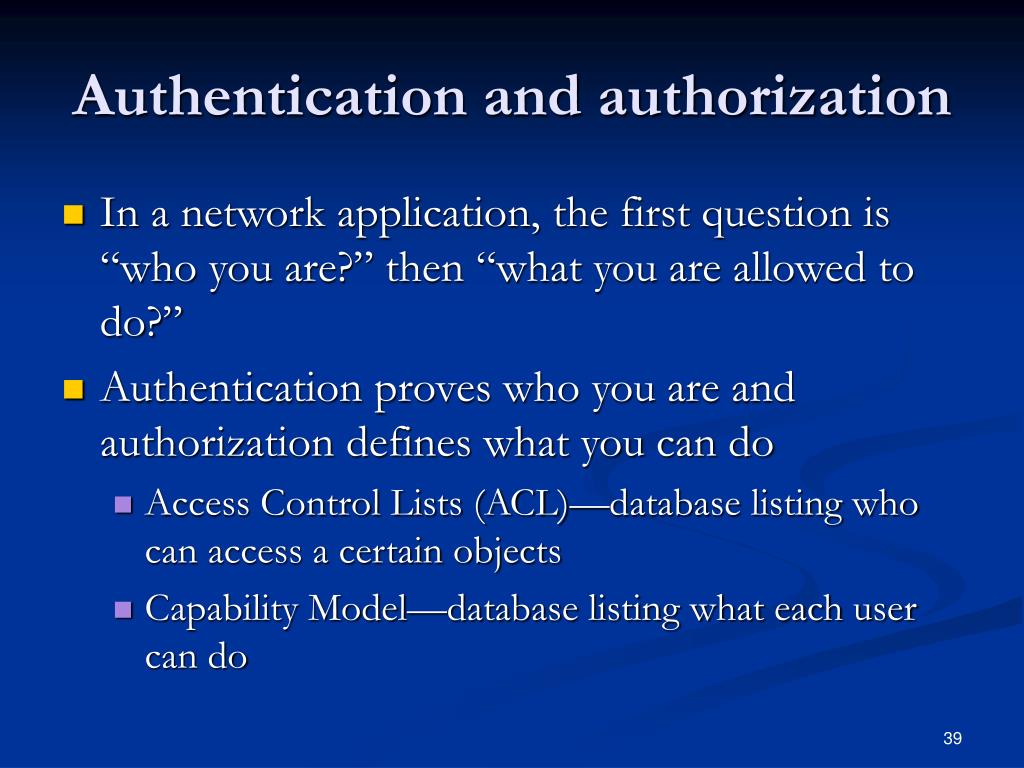 Authentication and authorization

In a network application, the first question is “who you are?” then “what you are allowed to do?”

Authentication proves who you are and authorization defines what you can do

Access Control Lists (ACL)—database listing who can access a certain objects

Capability Model—database listing what each user can do

39